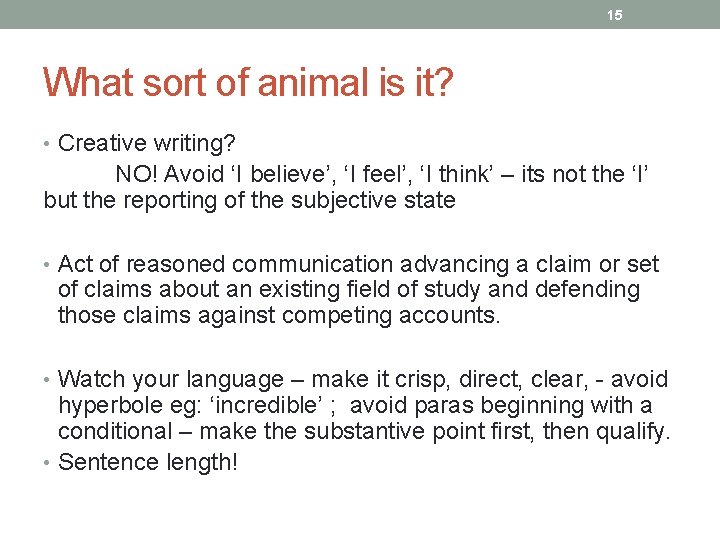 15

What sort of animal is it?

• Creative writing?

NO! Avoid ‘I believe’, ‘I feel’, ‘I think’ – its not the ‘I’ but the reporting of the subjective state

• Act of reasoned communication advancing a claim or set of claims about an existing field of study and defending those claims against competing accounts.

• Watch your language – make it crisp, direct, clear, - avoid hyperbole eg: ‘incredible’ ; avoid paras beginning with a conditional – make the substantive point first, then qualify.
• Sentence length!